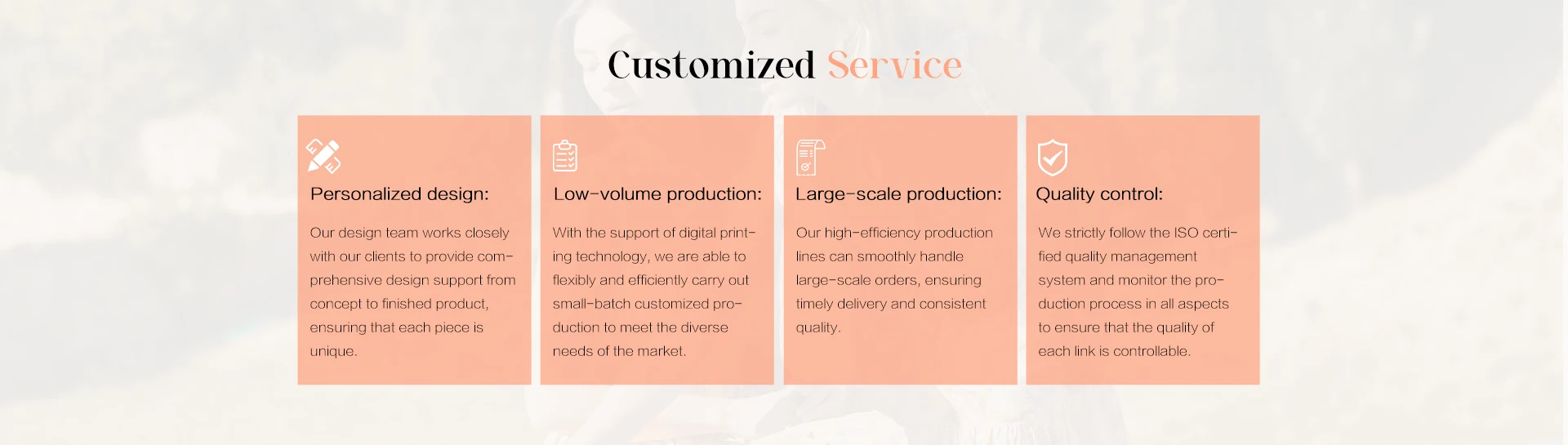 Customized Service

Personalized design:

Our design team works closely with our clients to provide comprehensive design support from concept to finished product, ensuring that each piece is unique.

Low-volume production:

With the support of digital printing technology, we are able to flexibly and efficiently carry out small-batch customized production to meet the diverse needs of the market.

Large-scale production:

Our high-efficiency production lines can smoothly handle large-scale orders, ensuring timely delivery and consistent quality.

Quality control:

We strictly follow the ISO certified quality management system and monitor the production process in all aspects to ensure that the quality of each link is controllable.